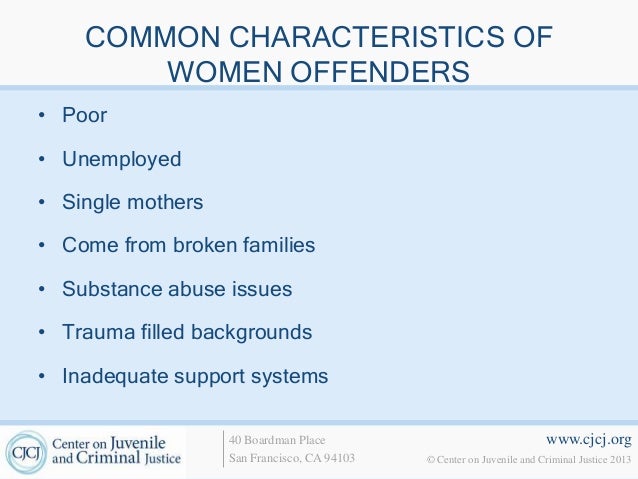 COMMON CHARACTERISTICS OF WOMEN OFFENDERS

• Poor
• Unemployed
• Single mothers
• Come from broken families
• Substance abuse issues
• Trauma filled backgrounds
• Inadequate support systems

CJCJ Center on Juvenile and Criminal Justice

40 Boardman Place
San Francisco, CA 94103

www.cjcj.org
© Center on Juvenile and Criminal Justice 2013